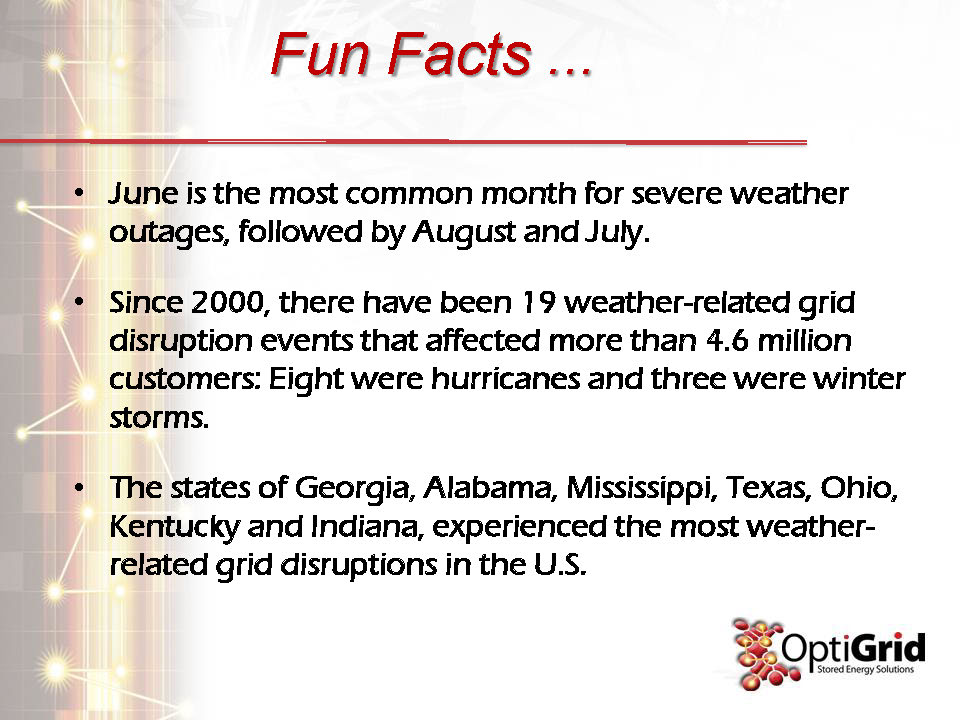 Fun Facts ...

• June is the most common month for severe weather outages, followed by August and July.

• Since 2000, there have been 19 weather-related grid disruption events that affected more than 4.6 million customers: Eight were hurricanes and three were winter storms.

• The states of Georgia, Alabama, Mississippi, Texas, Ohio, Kentucky and Indiana, experienced the most weather-related grid disruptions in the U.S.

OptiGrid
Stored Energy Solutions